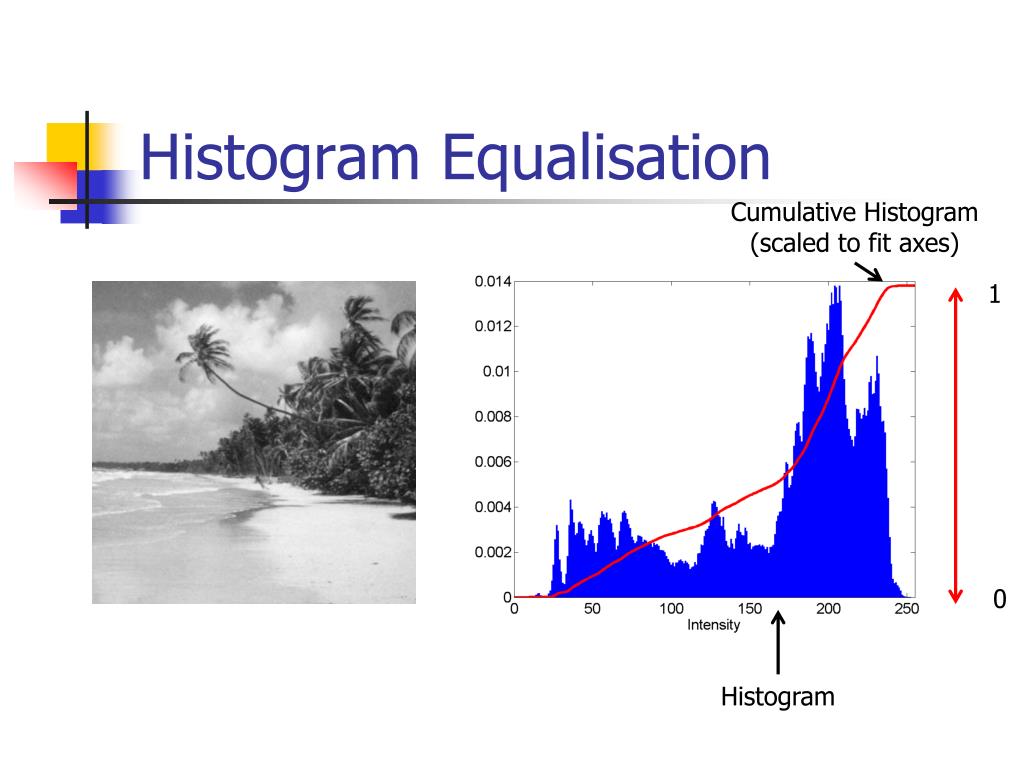 Histogram Equalisation

Cumulative Histogram (scaled to fit axes)

0.014
0.012
0.01
0.008
0.006
0.004
0.002
0

0 50 100 150 200 250
Intensity

1

0

Histogram